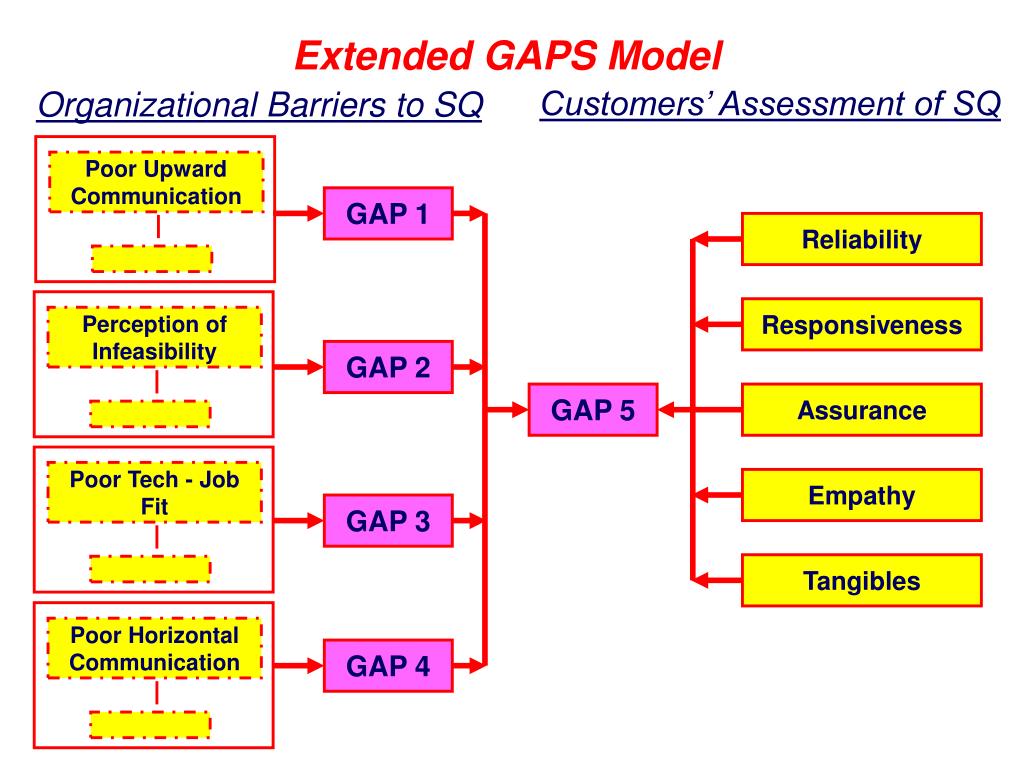 Extended GAPS Model

Organizational Barriers to SQ

Customers' Assessment of SQ

Poor Upward Communication

GAP 1

Perception of Infeasibility

GAP 2

Poor Tech - Job Fit

GAP 3

Poor Horizontal Communication

GAP 4

GAP 5

Reliability

Responsiveness

Assurance

Empathy

Tangibles